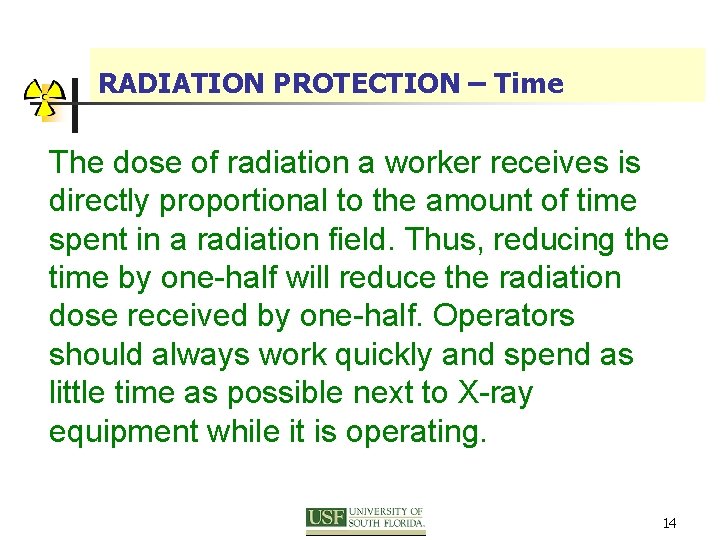 RADIATION PROTECTION – Time

The dose of radiation a worker receives is directly proportional to the amount of time spent in a radiation field. Thus, reducing the time by one-half will reduce the radiation dose received by one-half. Operators should always work quickly and spend as little time as possible next to X-ray equipment while it is operating.

USF UNIVERSITY OF SOUTH FLORIDA.

14